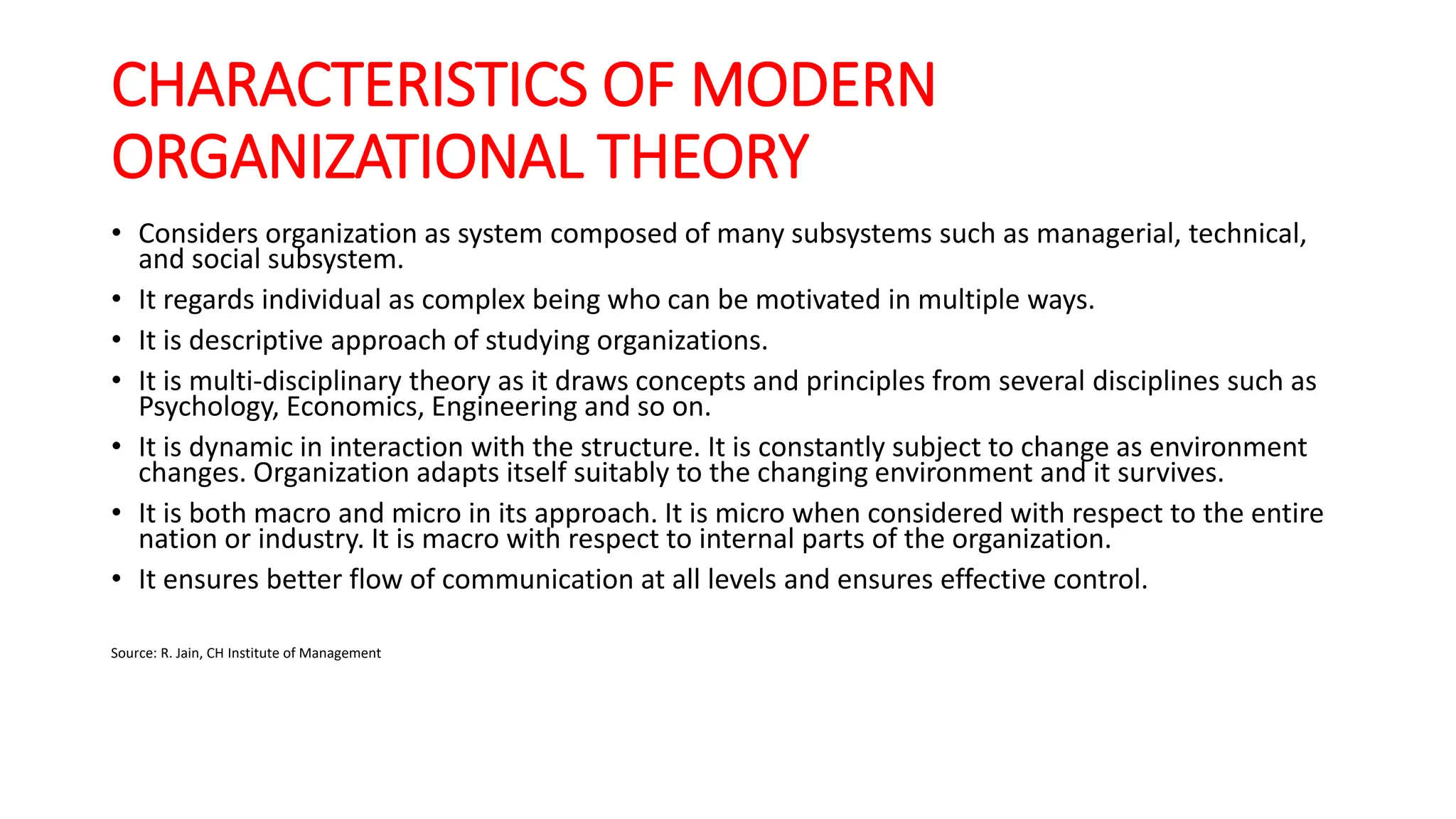 CHARACTERISTICS OF MODERN ORGANIZATIONAL THEORY

• Considers organization as system composed of many subsystems such as managerial, technical, and social subsystem.

• It regards individual as complex being who can be motivated in multiple ways.

• It is descriptive approach of studying organizations.

• It is multi-disciplinary theory as it draws concepts and principles from several disciplines such as Psychology, Economics, Engineering and so on.

• It is dynamic in interaction with the structure. It is constantly subject to change as environment changes. Organization adapts itself suitably to the changing environment and it survives.

• It is both macro and micro in its approach. It is micro when considered with respect to the entire nation or industry. It is macro with respect to internal parts of the organization.

• It ensures better flow of communication at all levels and ensures effective control.

Source: R. Jain, CH Institute of Management